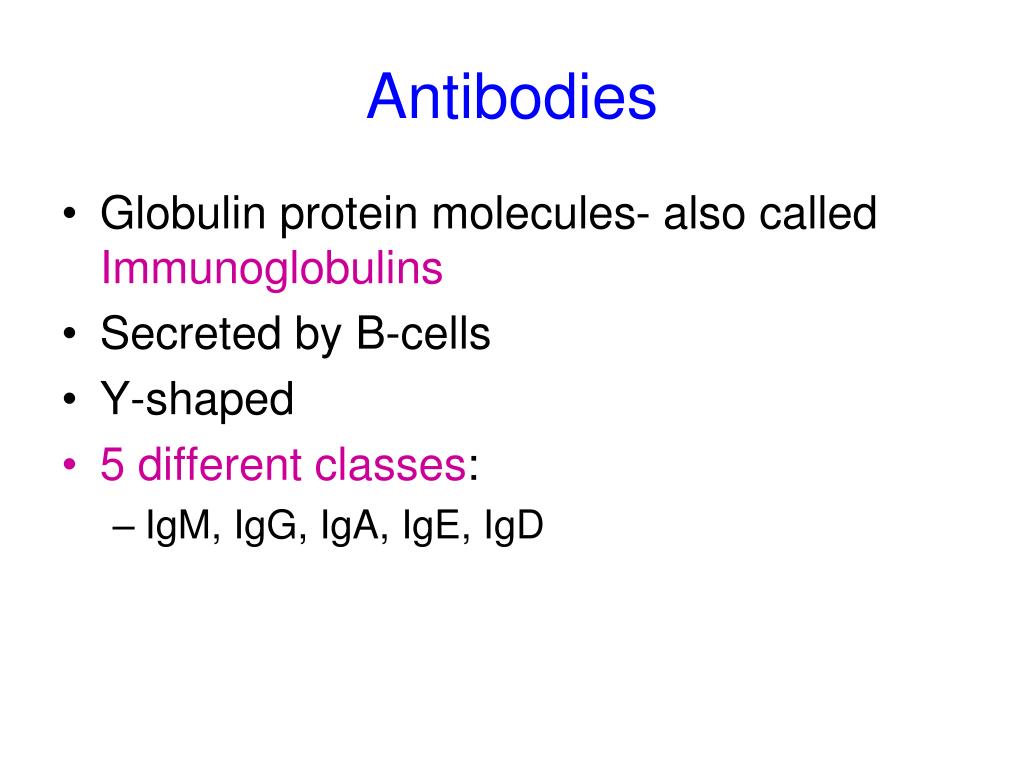 Antibodies

• Globulin protein molecules- also called Immunoglobulins
• Secreted by B-cells
• Y-shaped
• 5 different classes:
– IgM, IgG, IgA, IgE, IgD